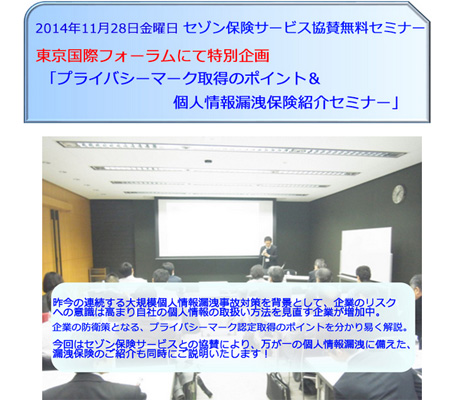 2014年11月28日金曜日 セゾン保険サービス協賛無料セミナー

東京国際フォーラムにて特別企画

「プライバシーマーク取得のポイント＆
個人情報漏洩保険紹介セミナー」

昨今の連続する大規模個人情報漏洩事故対策を背景として、企業のリスクへの意識は高まり自社の個人情報の取扱い方法を見直す企業が増加中。

企業の防衛策となる、プライバシーマーク認定取得のポイントを分かり易く解説。

今回はセゾン保険サービスとの協賛により、万が一の個人情報漏洩に備えた、漏洩保険のご紹介も同時にご説明いたします！